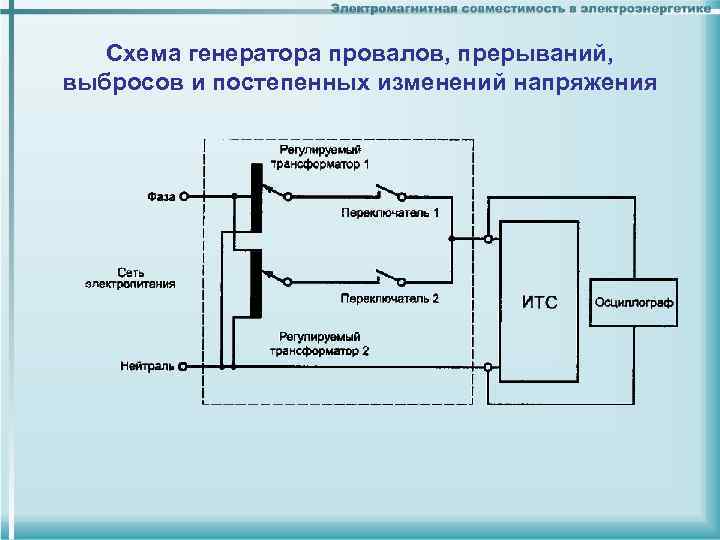 Электромагнитная совместимость в электроэнергетике

Схема генератора провалов, прерываний, выбросов и постепенных изменений напряжения

Регулируемый трансформатор 1

Фаза

Переключатель 1

Сеть электропитания

Переключатель 2

ИТС

Осциллограф

Регулируемый трансформатор 2

Нейтраль